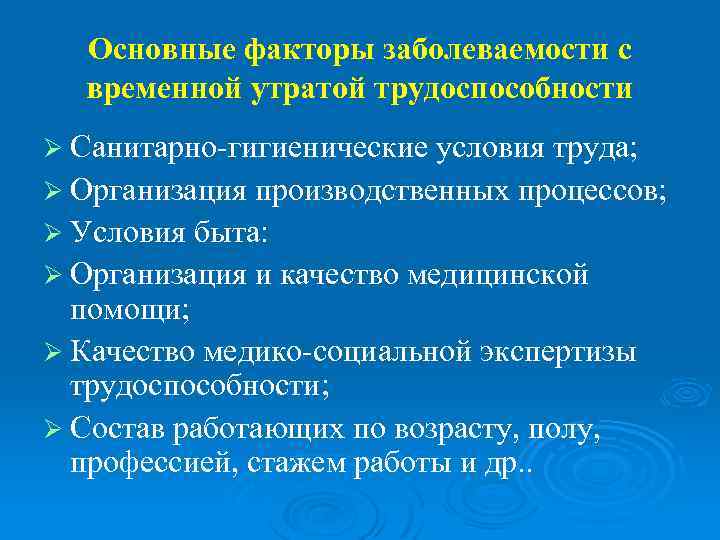 Основные факторы заболеваемости с временной утратой трудоспособности

➢ Санитарно-гигиенические условия труда;
➢ Организация производственных процессов;
➢ Условия быта:
➢ Организация и качество медицинской помощи;
➢ Качество медико-социальной экспертизы трудоспособности;
➢ Состав работающих по возрасту, полу, профессией, стажем работы и др..